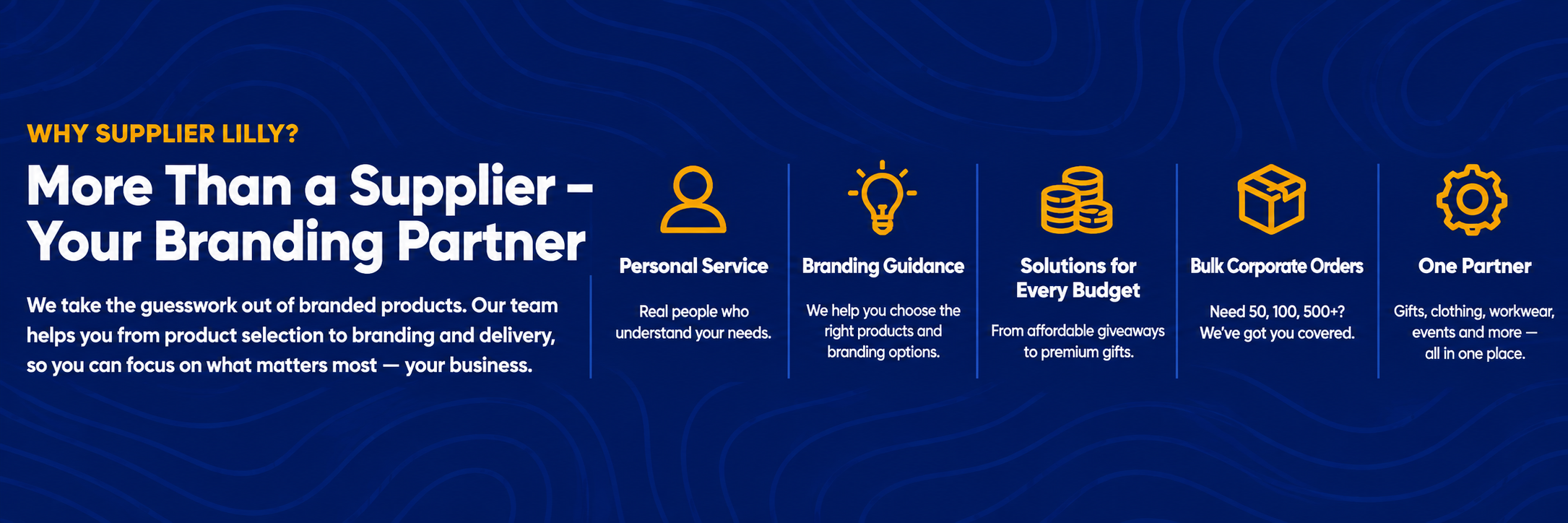 WHY SUPPLIER LILLY?

More Than a Supplier – Your Branding Partner

We take the guesswork out of branded products. Our team helps you from product selection to branding and delivery, so you can focus on what matters most — your business.

Personal Service

Real people who understand your needs.

Branding Guidance

We help you choose the right products and branding options.

Solutions for Every Budget

From affordable giveaways to premium gifts.

Bulk Corporate Orders

Need 50, 100, 500+? We've got you covered.

One Partner

Gifts, clothing, workwear, events and more — all in one place.